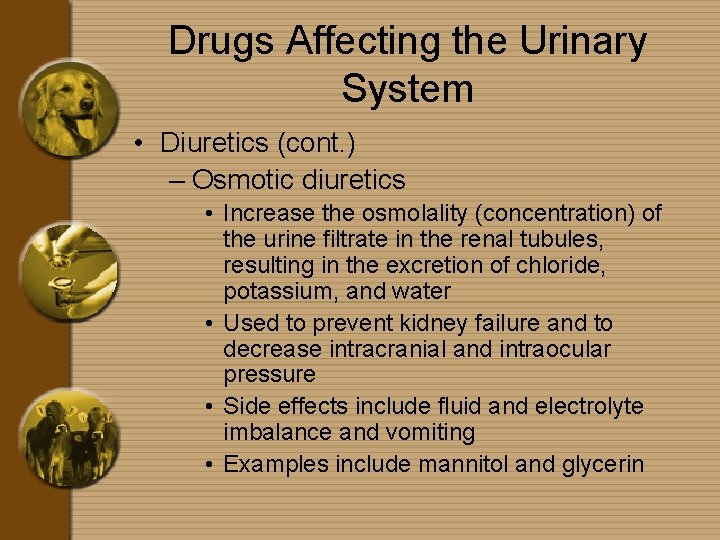 Drugs Affecting the Urinary System

• Diuretics (cont.)
– Osmotic diuretics
• Increase the osmolality (concentration) of the urine filtrate in the renal tubules, resulting in the excretion of chloride, potassium, and water
• Used to prevent kidney failure and to decrease intracranial and intraocular pressure
• Side effects include fluid and electrolyte imbalance and vomiting
• Examples include mannitol and glycerin